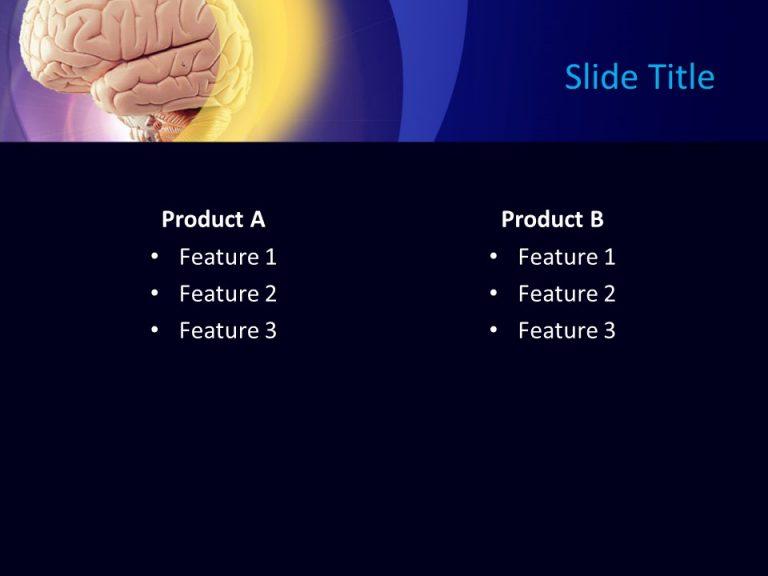 Slide Title

Product A
• Feature 1
• Feature 2
• Feature 3

Product B
• Feature 1
• Feature 2
• Feature 3